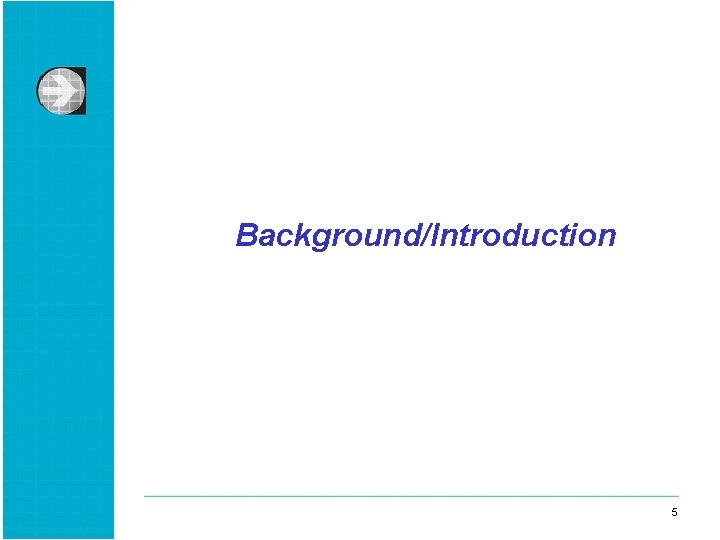 Background/Introduction

5